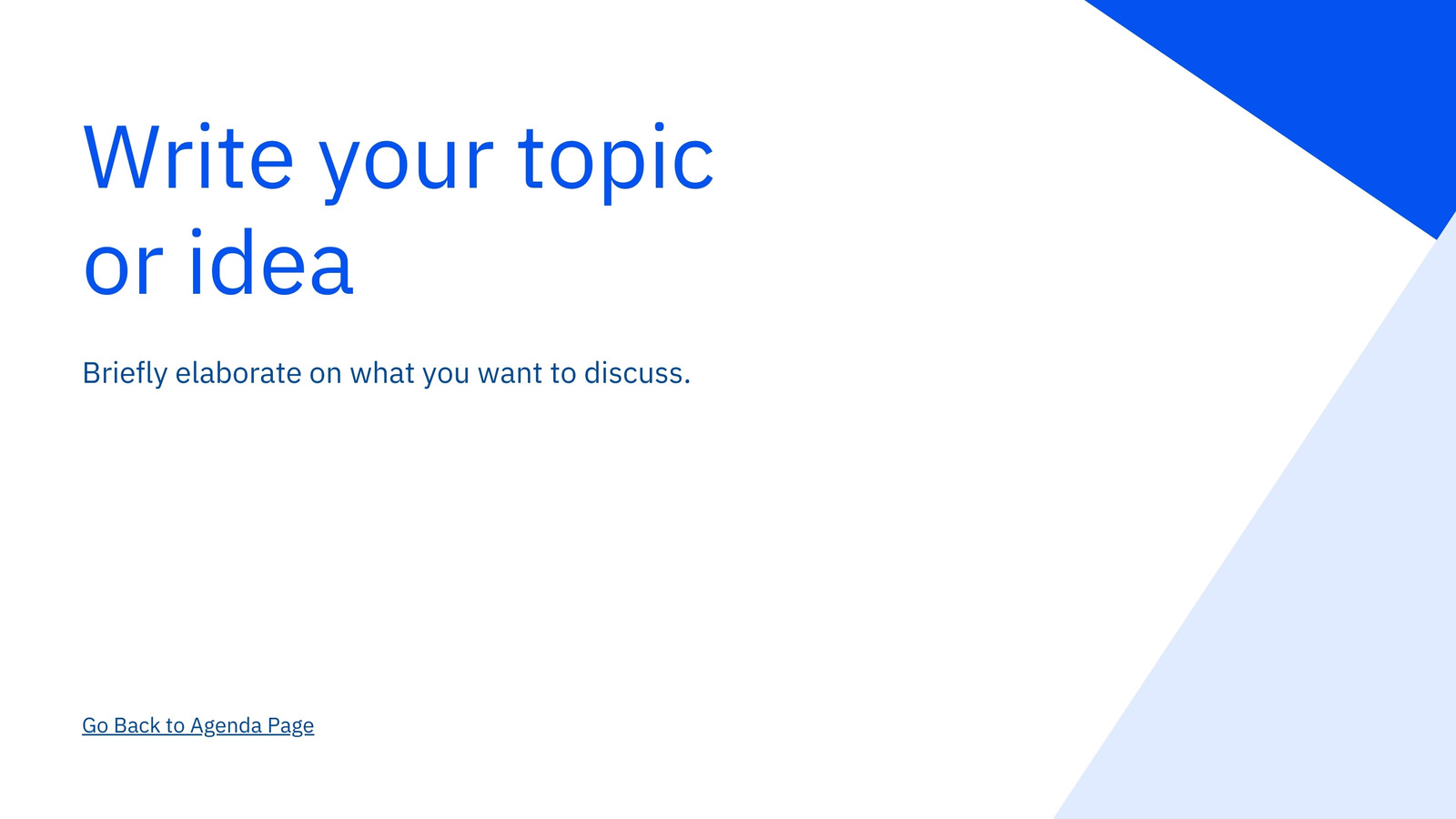 Write your topic or idea

Briefly elaborate on what you want to discuss.

Go Back to Agenda Page